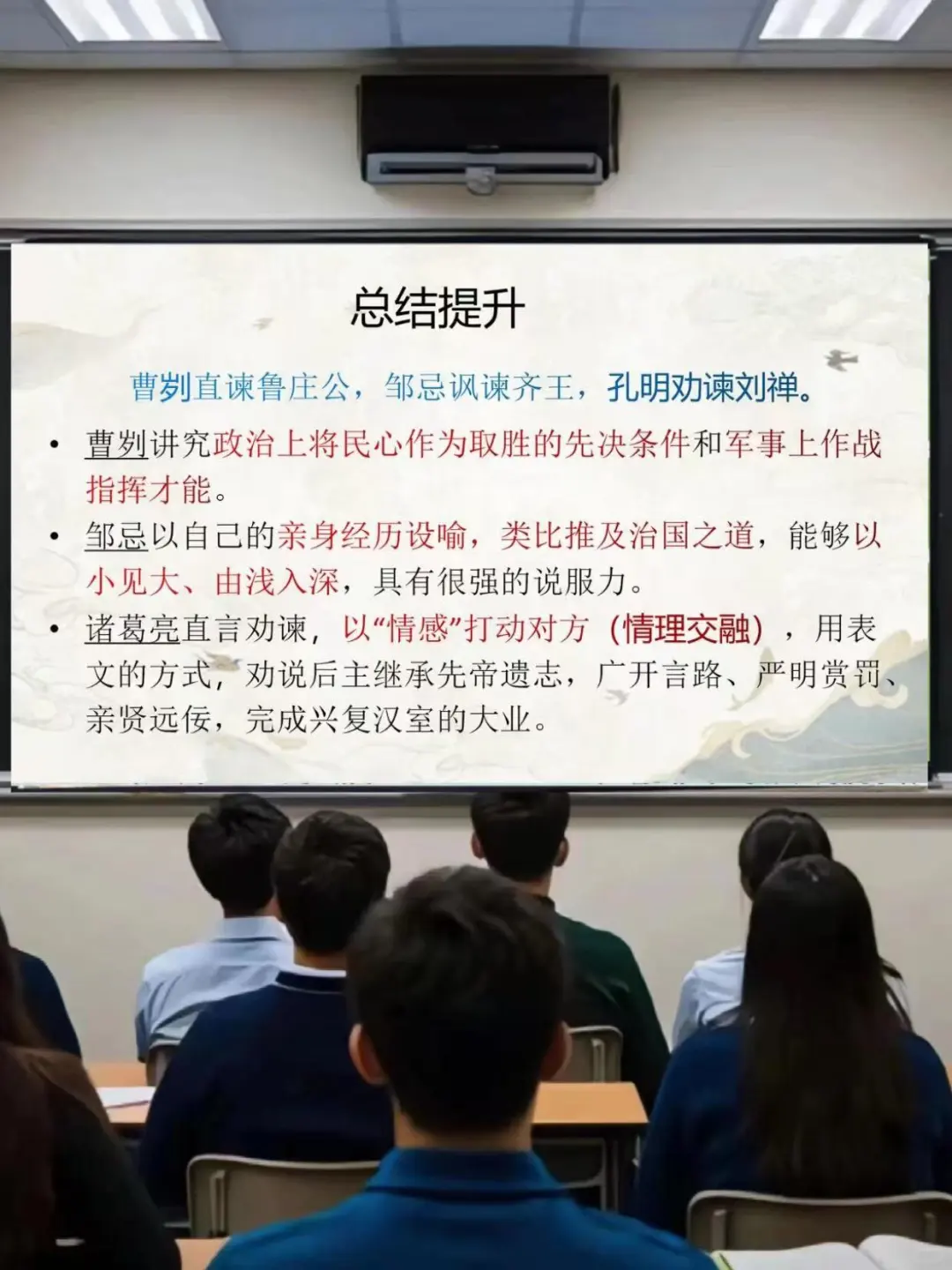 总结提升

曹刿直谏鲁庄公，邹忌讽谏齐王，孔明劝谏刘禅。

• 曹刿讲究政治上将民心作为取胜的先决条件和军事上作战指挥才能。
• 邹忌以自己的亲身经历设喻，类比推及治国之道，能够以小见大、由浅入深，具有很强的说服力。
• 诸葛亮直言劝谏，以“情感”打动对方（情理交融），用表文的方式，劝说后主继承先帝遗志，广开言路、严明赏罚、亲贤远佞，完成兴复汉室的大业。